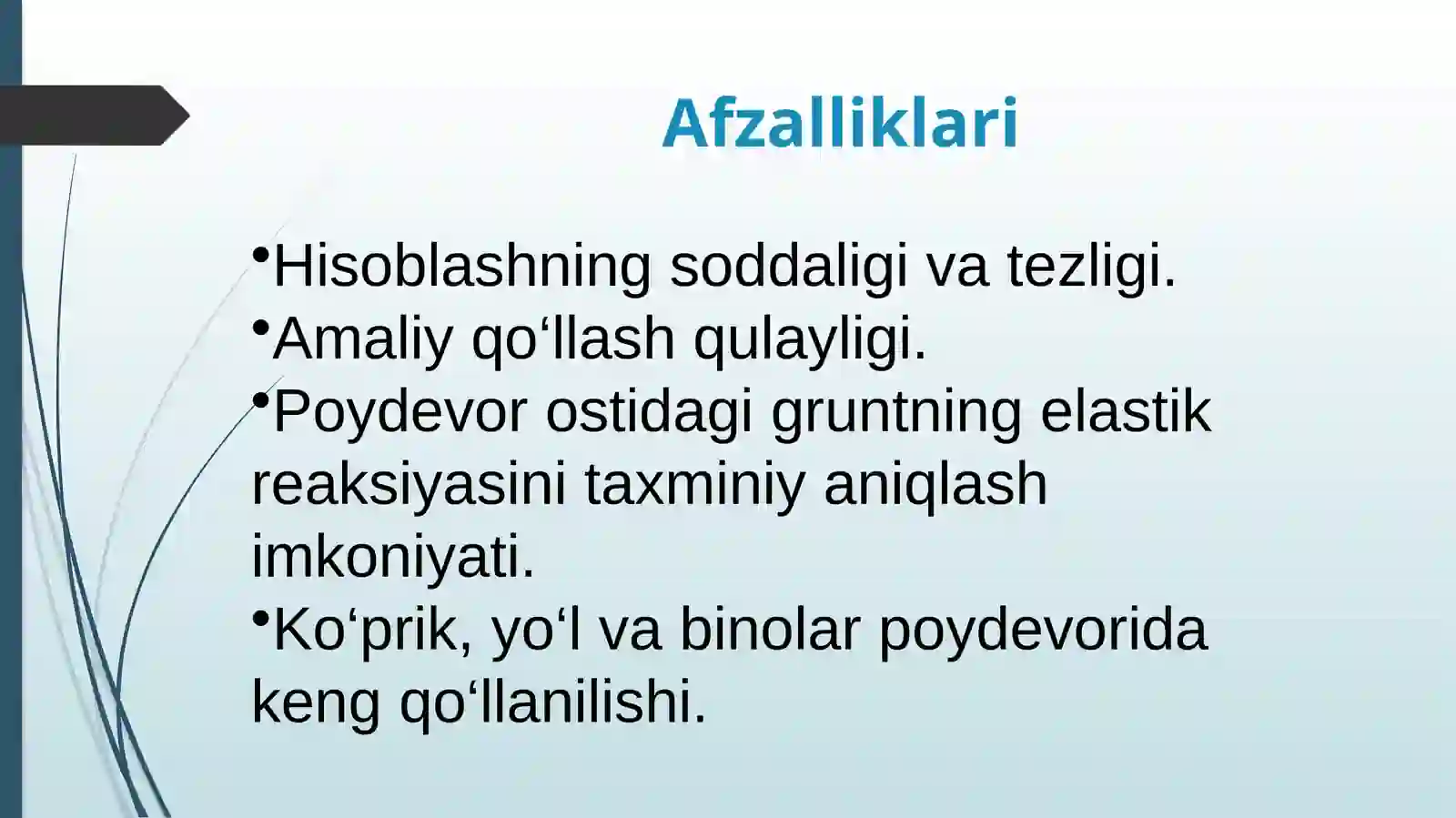 Afzalliklari

•Hisoblashning soddaligi va tezligi.
•Amaliy qo‘llash qulayligi.
•Poydevor ostidagi gruntning elastik reaksiyasini taxminiy aniqlash imkoniyati.
•Ko‘prik, yo‘l va binolar poydevorida keng qo‘llanilishi.